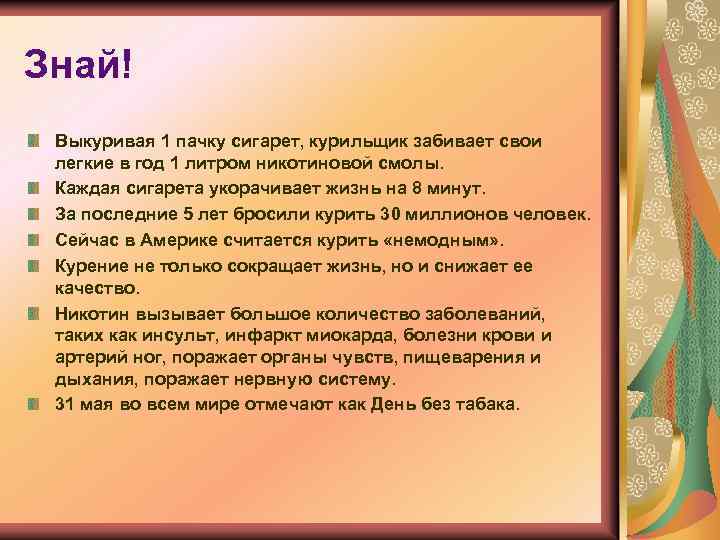 Знай!

Выкуривая 1 пачку сигарет, курильщик забивает свои легкие в год 1 литром никотиновой смолы.

Каждая сигарета укорачивает жизнь на 8 минут.

За последние 5 лет бросили курить 30 миллионов человек.

Сейчас в Америке считается курить «немодным».

Курение не только сокращает жизнь, но и снижает ее качество.

Никотин вызывает большое количество заболеваний, таких как инсульт, инфаркт миокарда, болезни крови и артерий ног, поражает органы чувств, пищеварения и дыхания, поражает нервную систему.

31 мая во всем мире отмечают как День без табака.